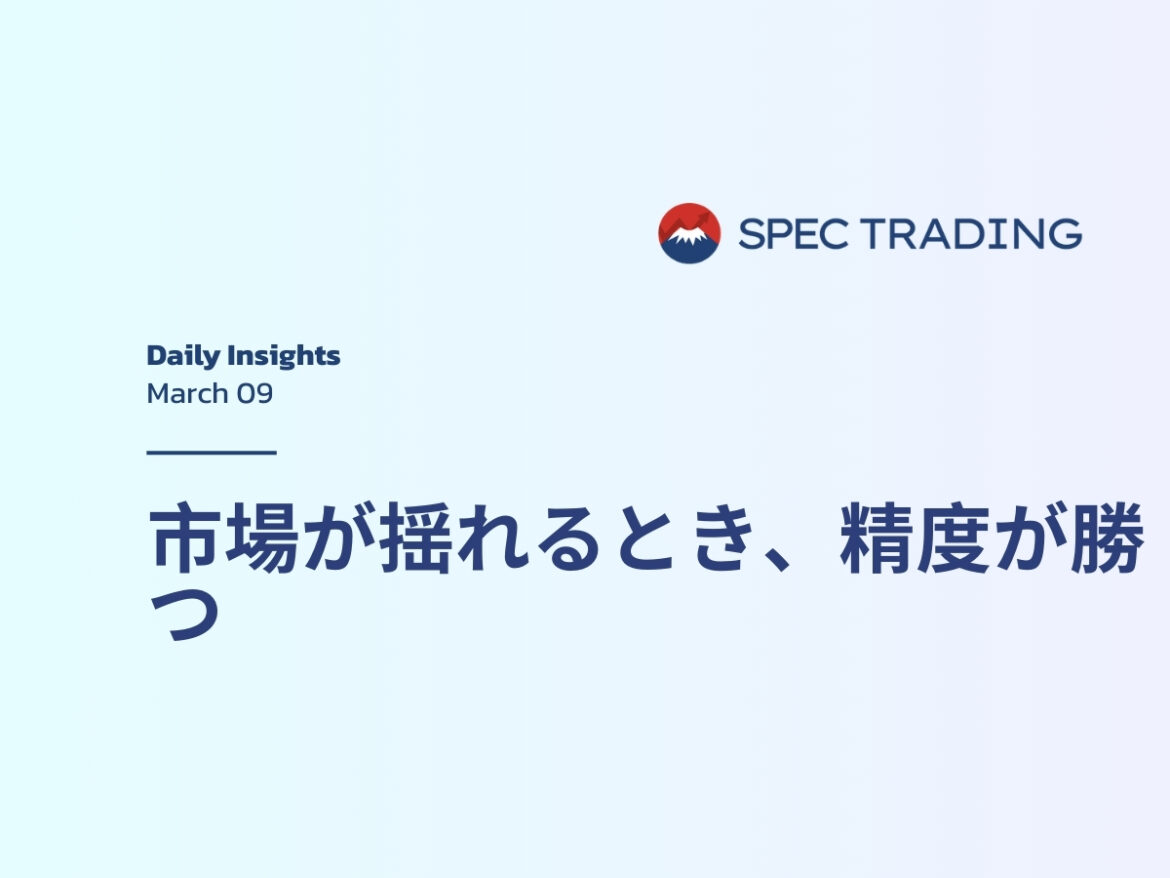 SPEC TRADING

Daily Insights
March 09

市場が揺れるとき、精度が勝つ